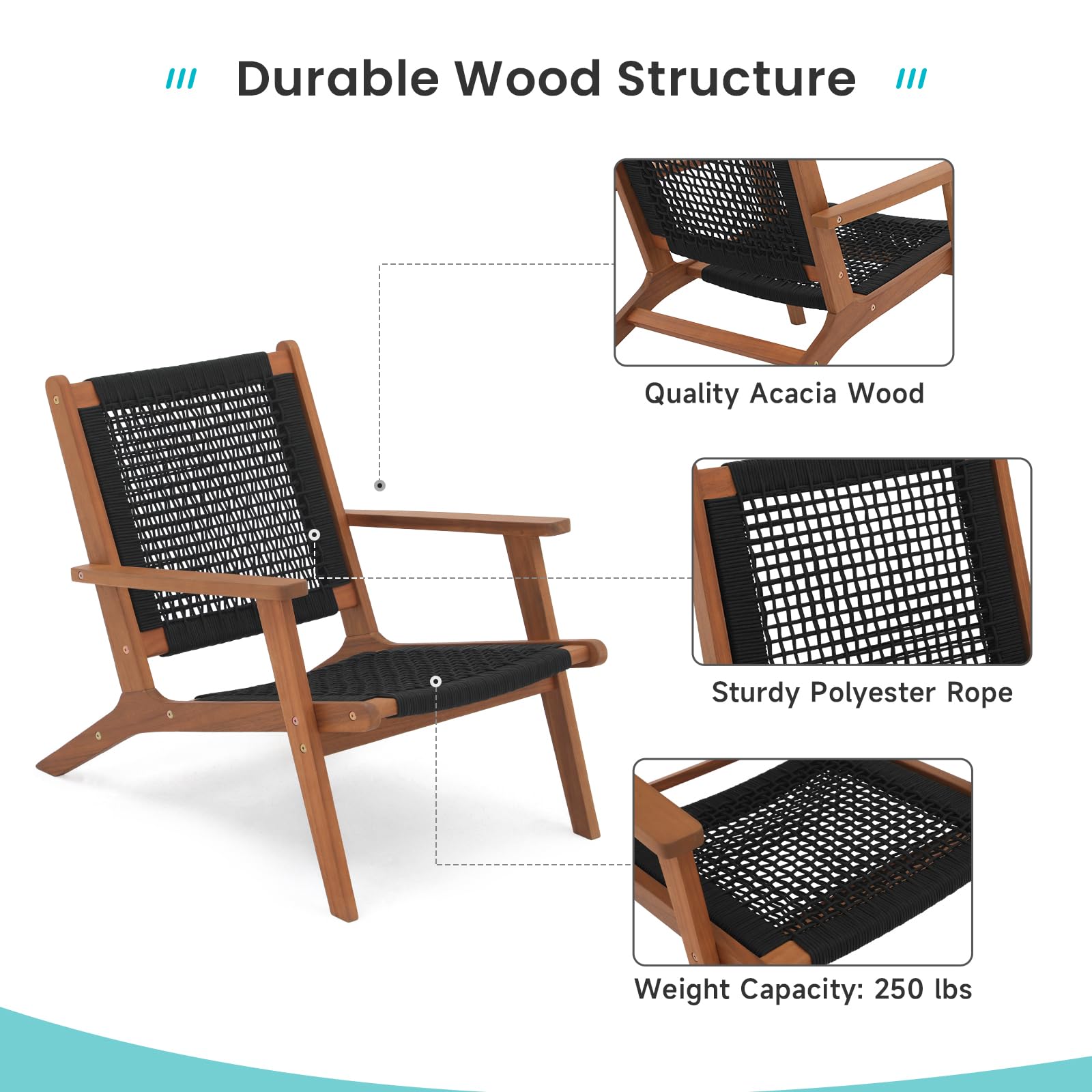 Durable Wood Structure

Quality Acacia Wood

Sturdy Polyester Rope

Weight Capacity: 250 lbs